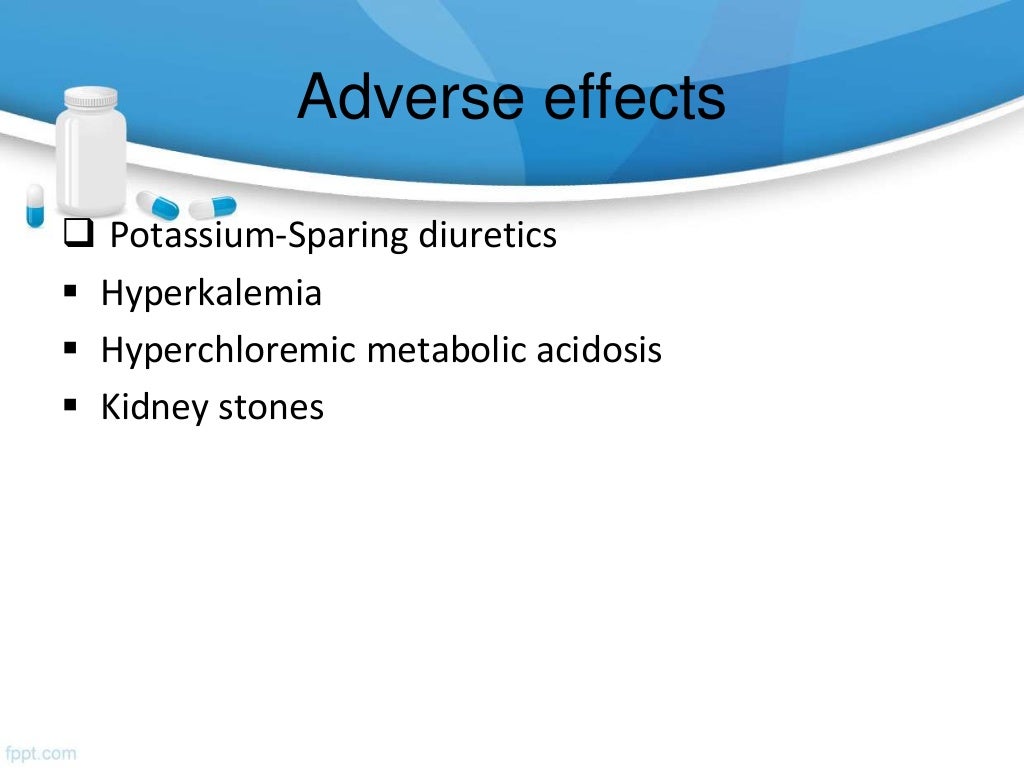 Adverse effects

❑ Potassium-Sparing diuretics
▪ Hyperkalemia
▪ Hyperchloremic metabolic acidosis
▪ Kidney stones

fppt.com